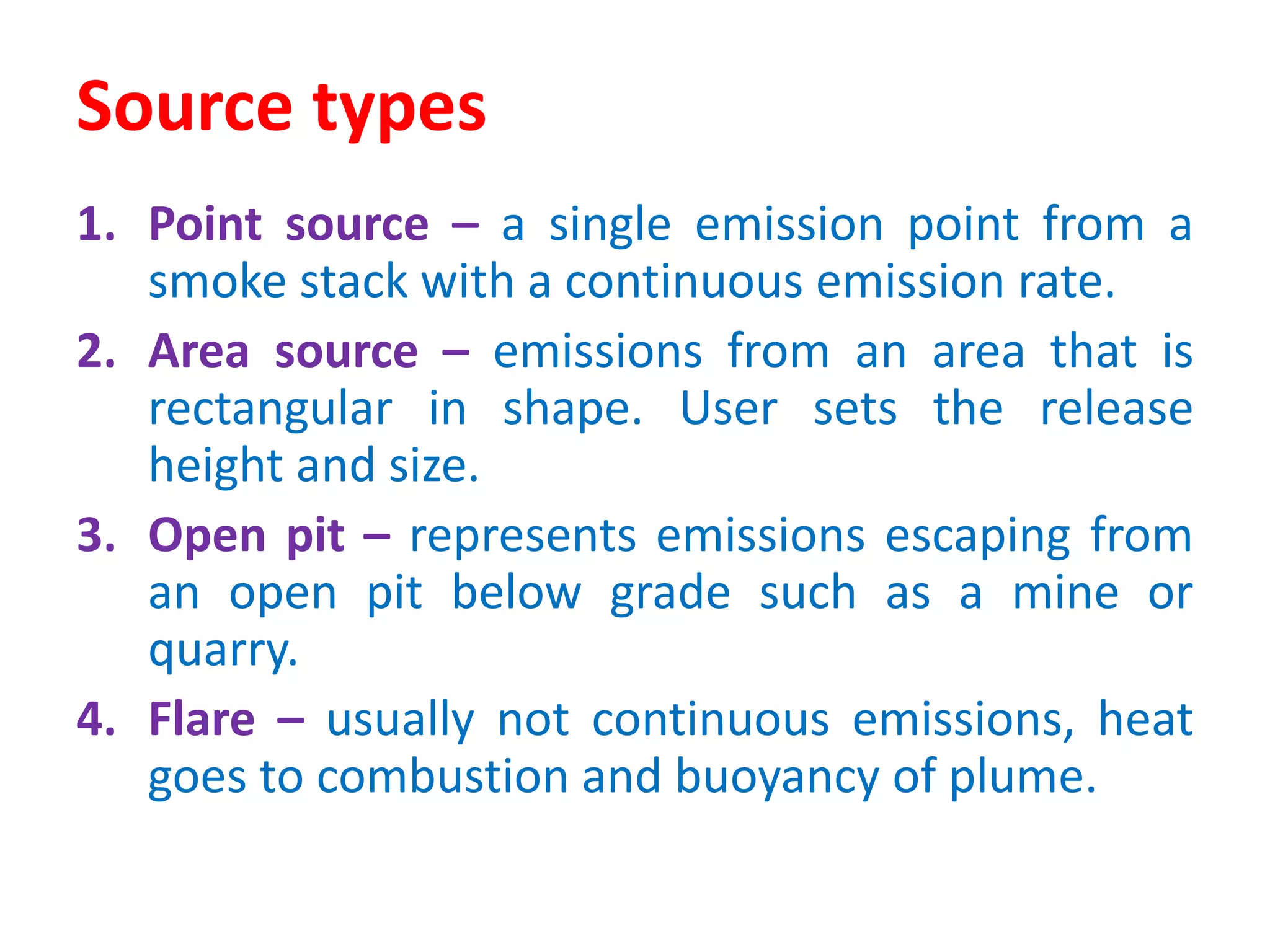 Source types

1. Point source – a single emission point from a smoke stack with a continuous emission rate.

2. Area source – emissions from an area that is rectangular in shape. User sets the release height and size.

3. Open pit – represents emissions escaping from an open pit below grade such as a mine or quarry.

4. Flare – usually not continuous emissions, heat goes to combustion and buoyancy of plume.